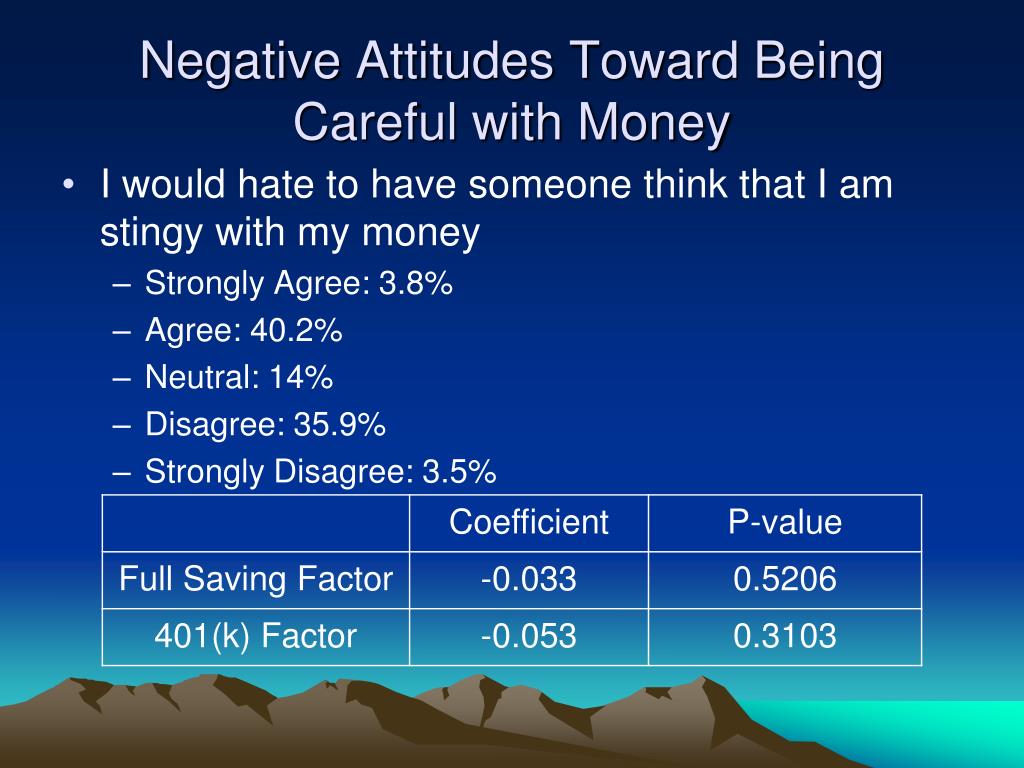 Negative Attitudes Toward Being Careful with Money

• I would hate to have someone think that I am stingy with my money
– Strongly Agree: 3.8%
– Agree: 40.2%
– Neutral: 14%
– Disagree: 35.9%
– Strongly Disagree: 3.5%

| | Coefficient | P-value |
|---|---|---|
| Full Saving Factor | -0.033 | 0.5206 |
| 401(k) Factor | -0.053 | 0.3103 |